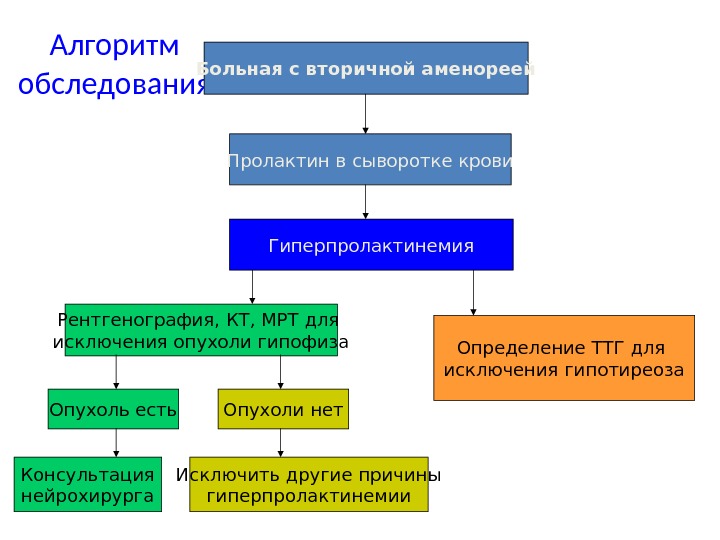 Алгоритм обследования

Больная с вторичной аменореей

Пролактин в сыворотке крови

Гиперпролактинемия

Рентгенография, КТ, МРТ для исключения опухоли гипофиза

Определение ТТГ для исключения гипотиреоза

Опухоль есть

Опухоли нет

Консультация нейрохирурга

Исключить другие причины гиперпролактинемии